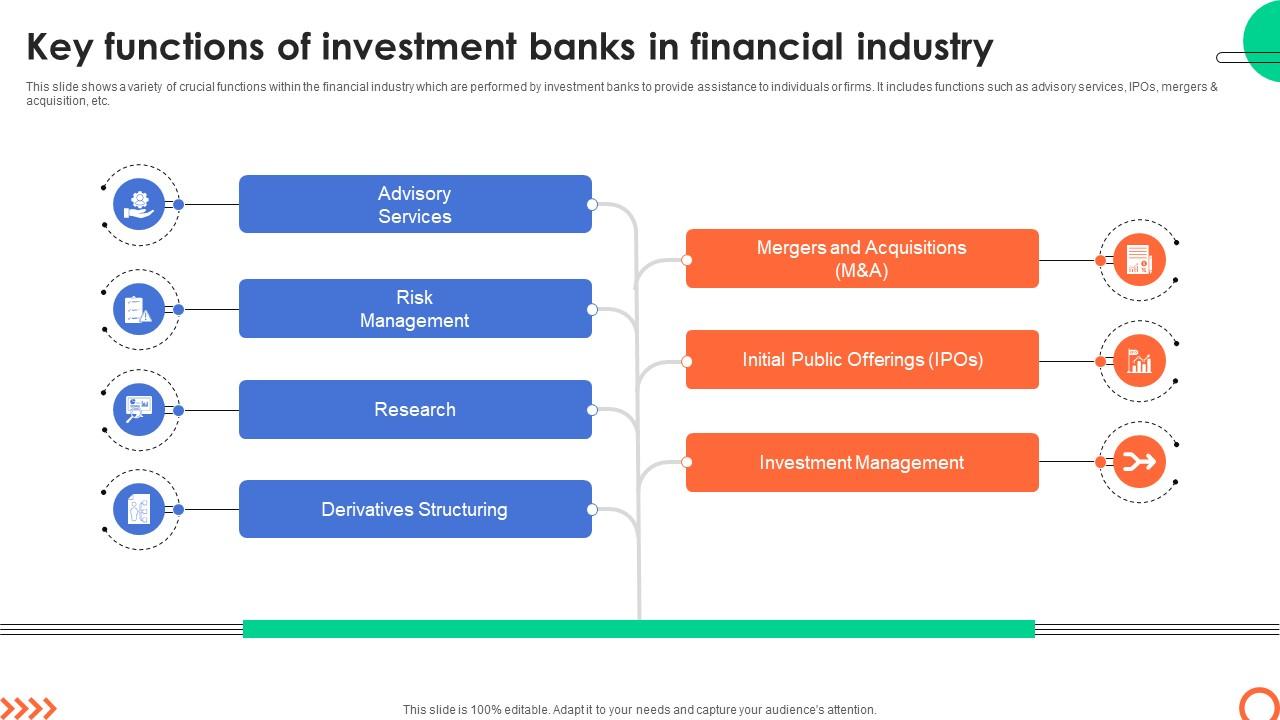 Key functions of investment banks in financial industry

This slide shows a variety of crucial functions within the financial industry which are performed by investment banks to provide assistance to individuals or firms. It includes functions such as advisory services, IPOs, mergers & acquisition, etc.

Advisory Services

Risk Management

Research

Derivatives Structuring

Mergers and Acquisitions (M&A)

Initial Public Offerings (IPOs)

Investment Management

This slide is 100% editable. Adapt it to your needs and capture your audience's attention.